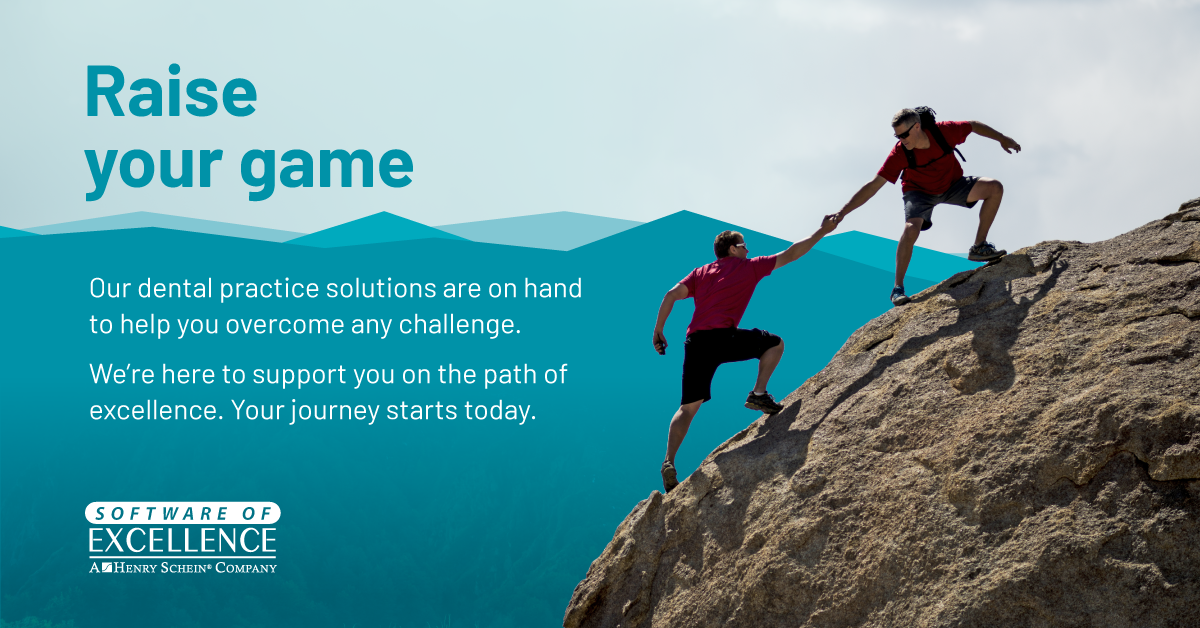 Raise your game

Our dental practice solutions are on hand to help you overcome any challenge.

We're here to support you on the path of excellence. Your journey starts today.

SOFTWARE OF
EXCELLENCE
A HENRY SCHEIN® COMPANY